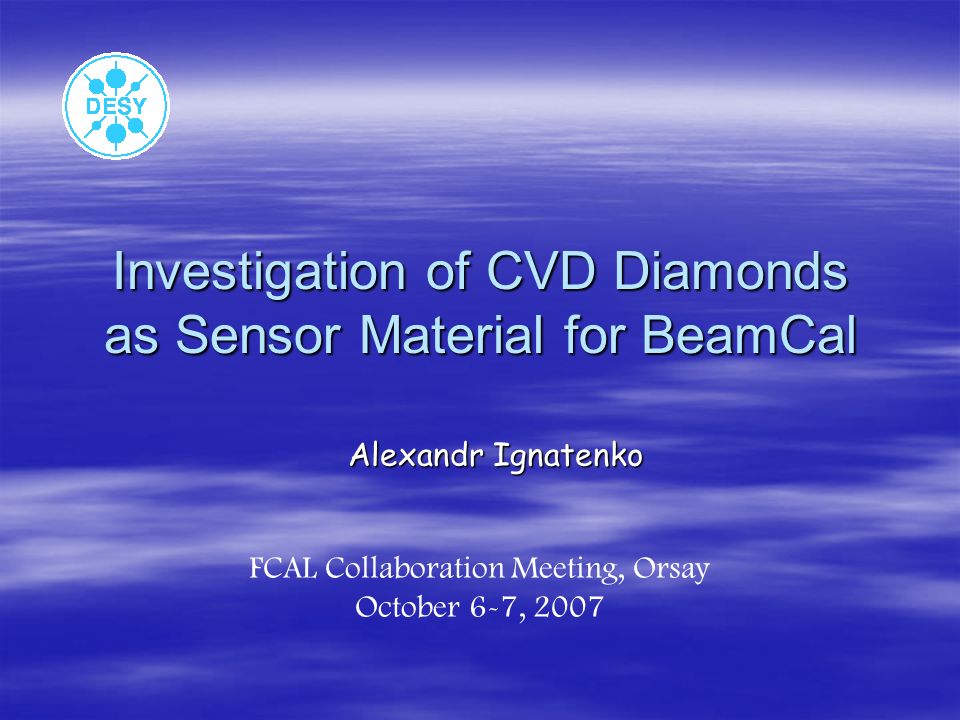 DESY

Investigation of CVD Diamonds as Sensor Material for BeamCal

Alexandr Ignatenko

FCAL Collaboration Meeting, Orsay
October 6-7, 2007